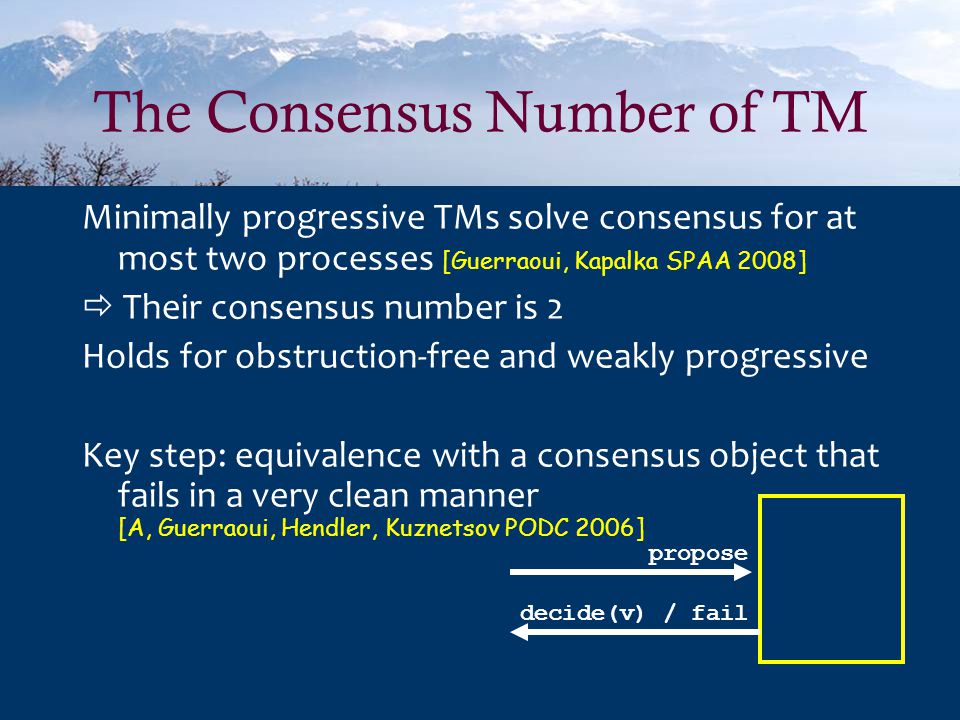 The Consensus Number of TM

Minimally progressive TMs solve consensus for at most two processes [Guerraoui, Kapalka SPAA 2008]

⇨ Their consensus number is 2

Holds for obstruction-free and weakly progressive

Key step: equivalence with a consensus object that fails in a very clean manner [A, Guerraoui, Hendler, Kuznetsov PODC 2006]

propose

decide(v) / fail